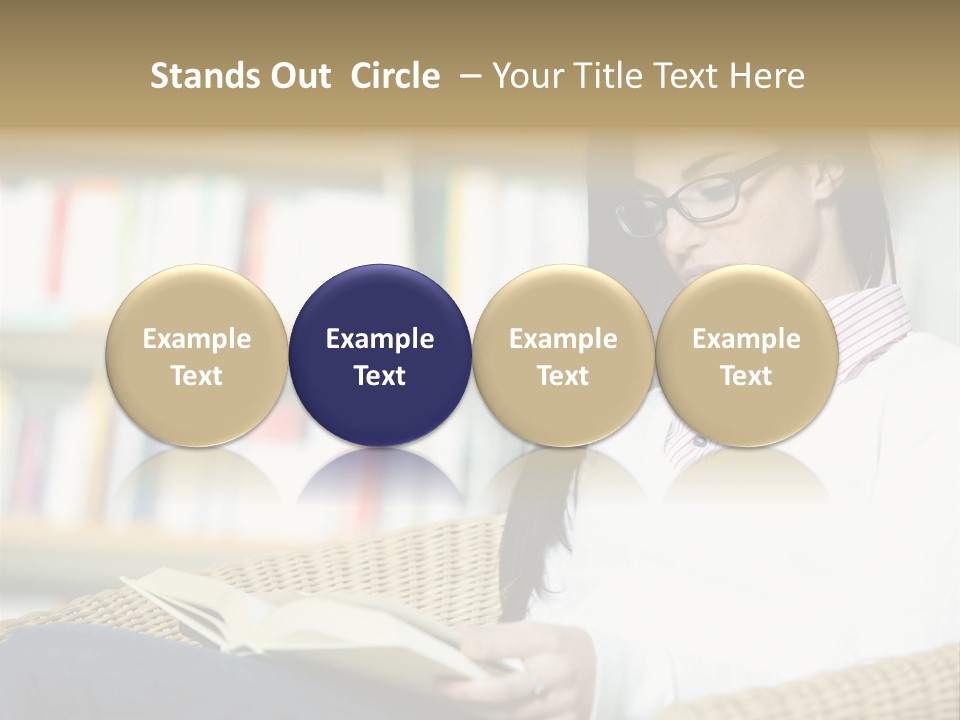 Stands Out Circle – Your Title Text Here

Example Text

Example Text

Example Text

Example Text